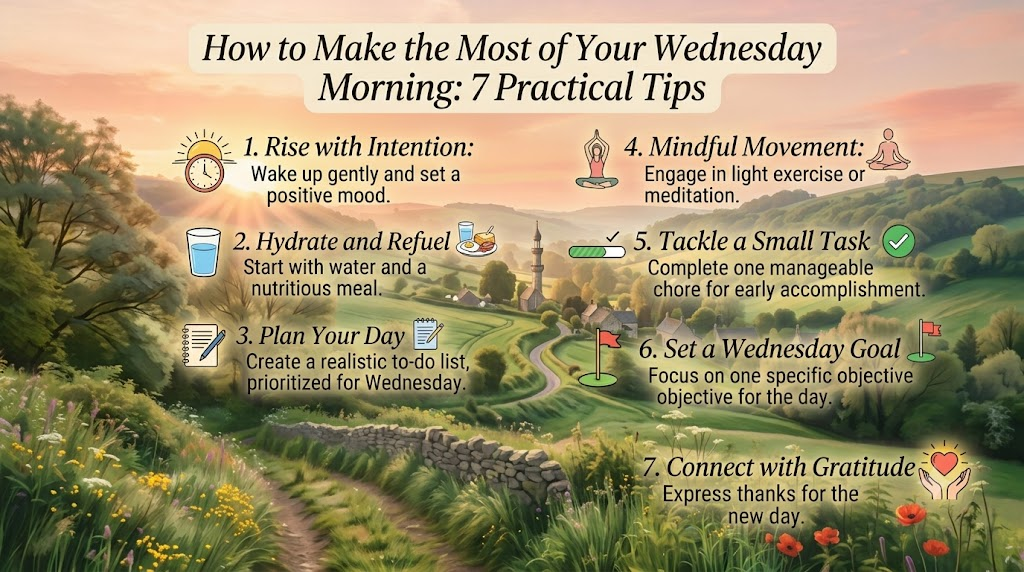 How to Make the Most of Your Wednesday Morning: 7 Practical Tips

1. Rise with Intention:
Wake up gently and set a positive mood.

2. Hydrate and Refuel
Start with water and a nutritious meal.

3. Plan Your Day
Create a realistic to-do list, prioritized for Wednesday.

4. Mindful Movement:
Engage in light exercise or meditation.

5. Tackle a Small Task
Complete one manageable chore for early accomplishment.

6. Set a Wednesday Goal
Focus on one specific objective objective for the day.

7. Connect with Gratitude
Express thanks for the new day.